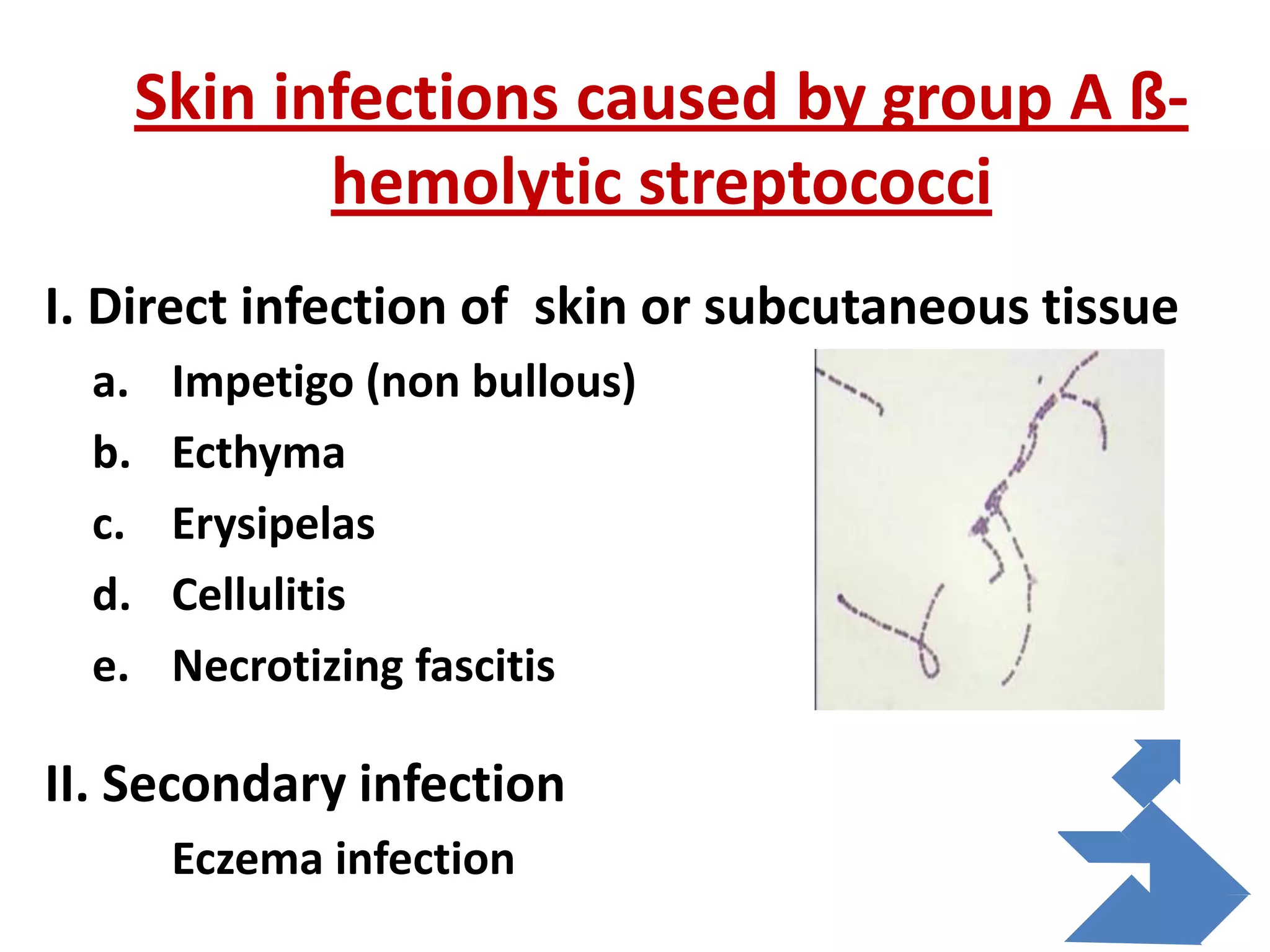 Skin infections caused by group A ß-hemolytic streptococci

I. Direct infection of skin or subcutaneous tissue

a. Impetigo (non bullous)
b. Ecthyma
c. Erysipelas
d. Cellulitis
e. Necrotizing fascitis

II. Secondary infection

Eczema infection